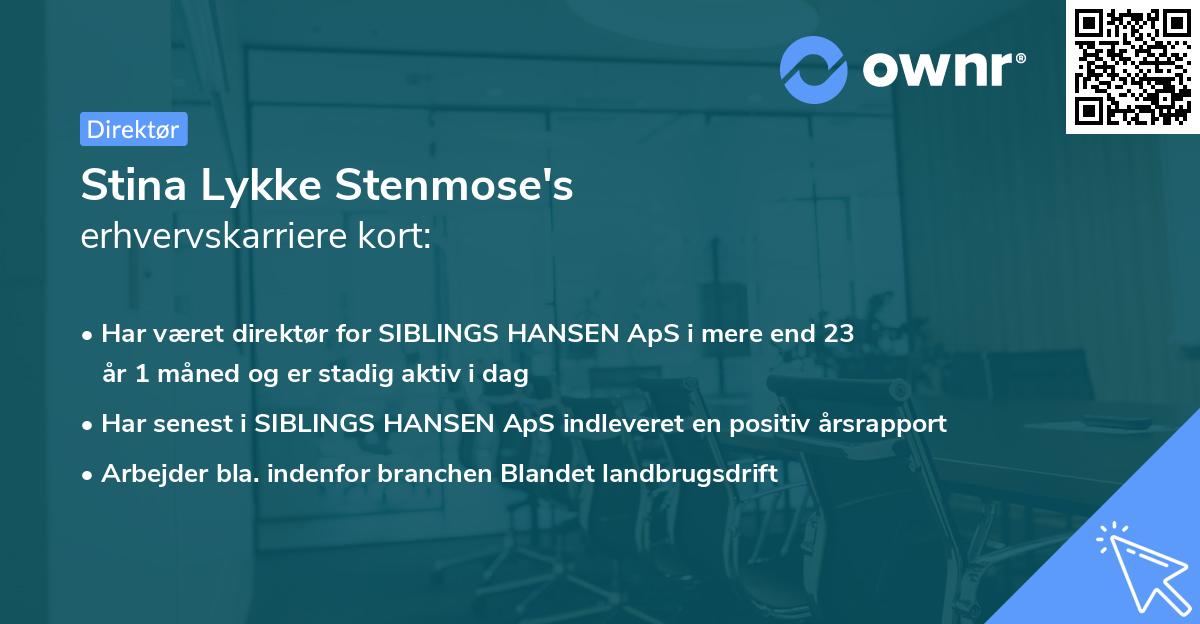 ownr®

Direktør

Stina Lykke Stenmose's
erhvervskarriere kort:

• Har været direktør for SIBLINGS HANSEN ApS i mere end 23 år 1 måned og er stadig aktiv i dag
• Har senest i SIBLINGS HANSEN ApS indleveret en positiv årsrapport
• Arbejder bla. indenfor branchen Blandet landbrugsdrift